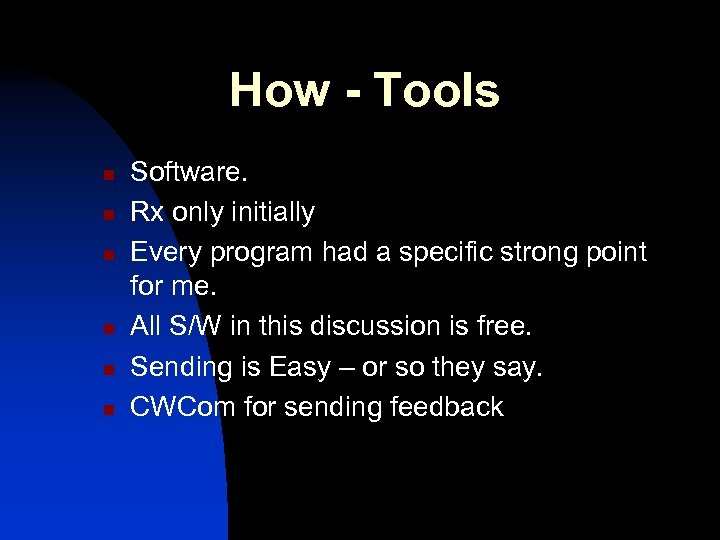 How - Tools

- Software.
- Rx only initially
- Every program had a specific strong point for me.
- All S/W in this discussion is free.
- Sending is Easy – or so they say.
- CWCom for sending feedback